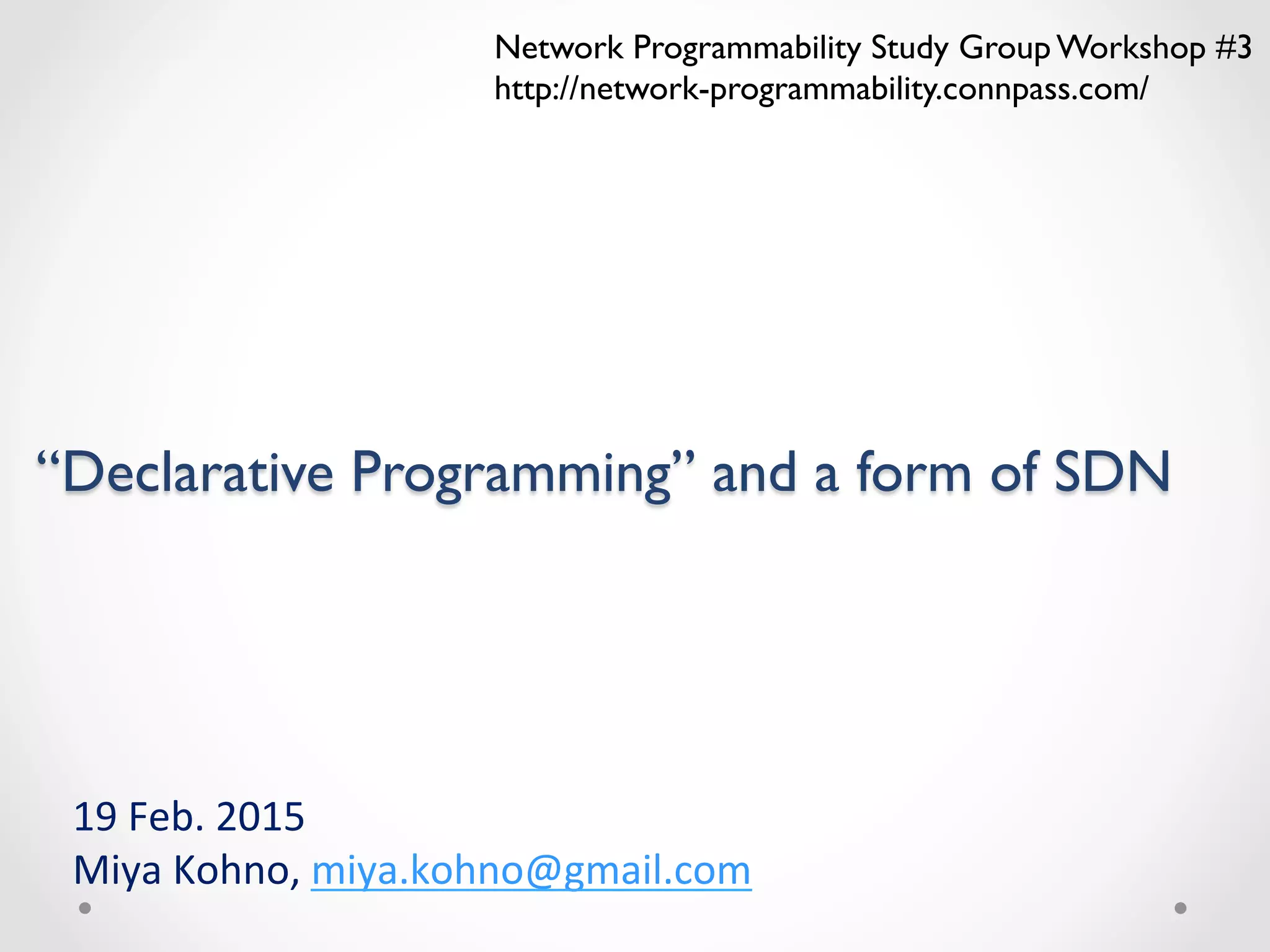 Network Programmability Study Group Workshop #3
http://network-programmability.connpass.com/

“Declarative Programming” and a form of SDN

19 Feb. 2015
Miya Kohno, miya.kohno@gmail.com